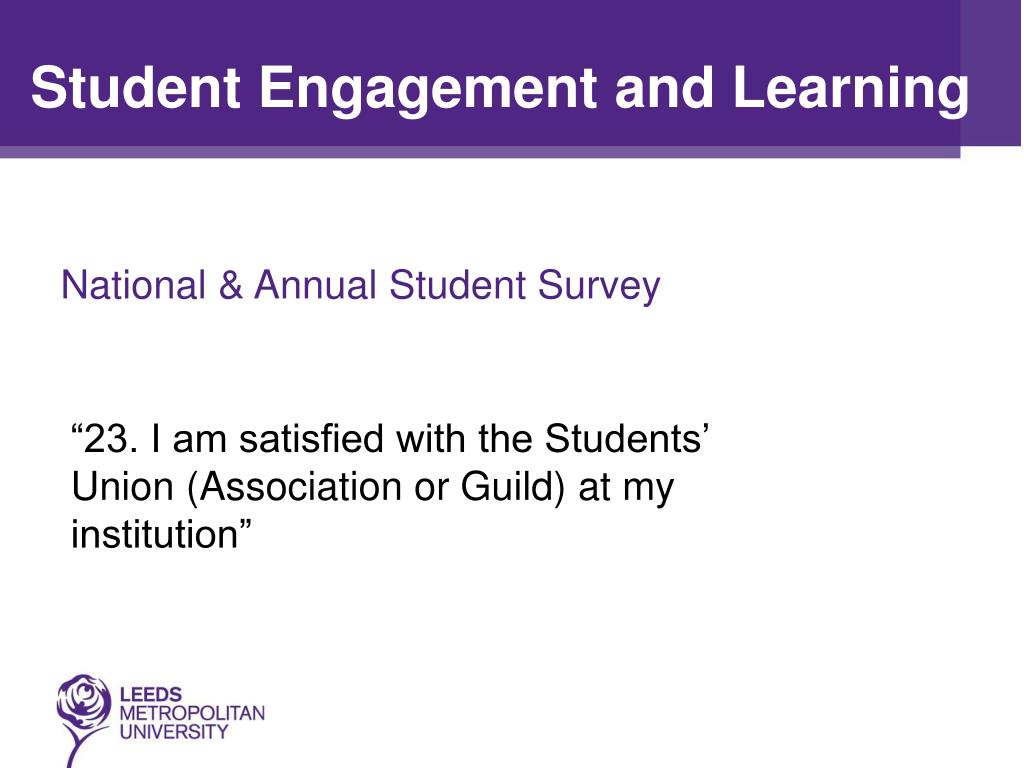 Student Engagement and Learning

National & Annual Student Survey

“23. I am satisfied with the Students’ Union (Association or Guild) at my institution”

LEEDS
METROPOLITAN
UNIVERSITY